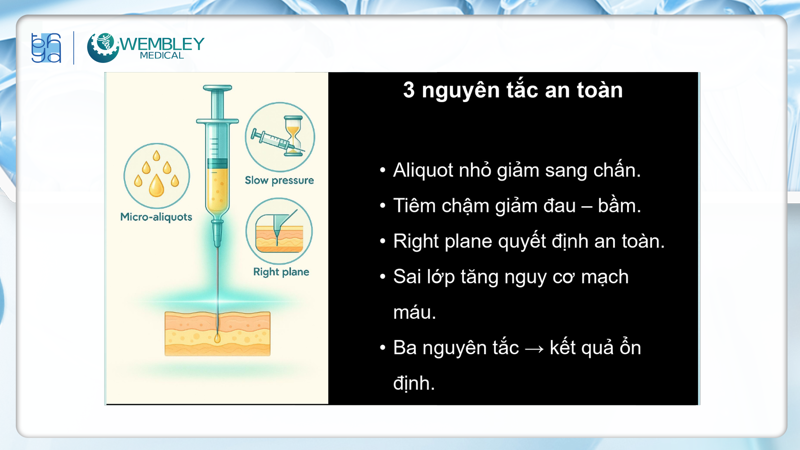 WEMBLEY
MEDICAL

Micro-aliquots

Slow pressure

Right plane

3 nguyên tắc an toàn

• Aliquot nhỏ giảm sang chấn.
• Tiêm chậm giảm đau – bầm.
• Right plane quyết định an toàn.
• Sai lớp tăng nguy cơ mạch máu.
• Ba nguyên tắc → kết quả ổn định.